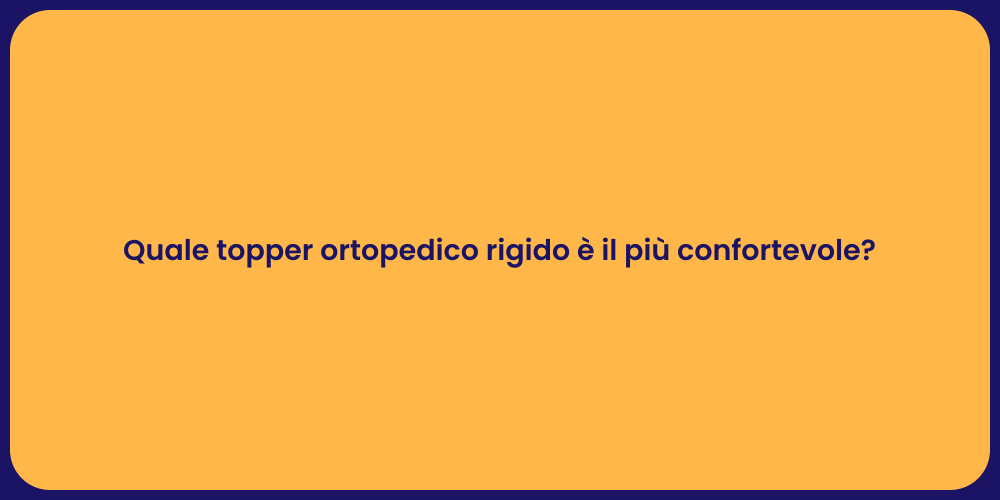 Quale topper ortopedico rigido è il più confortevole?